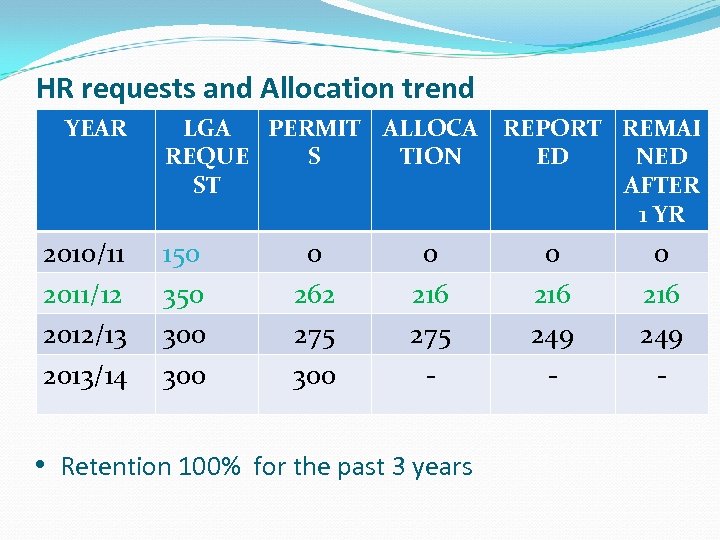 HR requests and Allocation trend

| YEAR | LGA REQUEST | PERMITS | ALLOCATION | REPORTED | REMAINED AFTER 1 YR |
|---|---|---|---|---|---|
| 2010/11 | 150 | 0 | 0 | 0 | 0 |
| 2011/12 | 350 | 262 | 216 | 216 | 216 |
| 2012/13 | 300 | 275 | 275 | 249 | 249 |
| 2013/14 | 300 | 300 | - | - | - |

• Retention 100% for the past 3 years